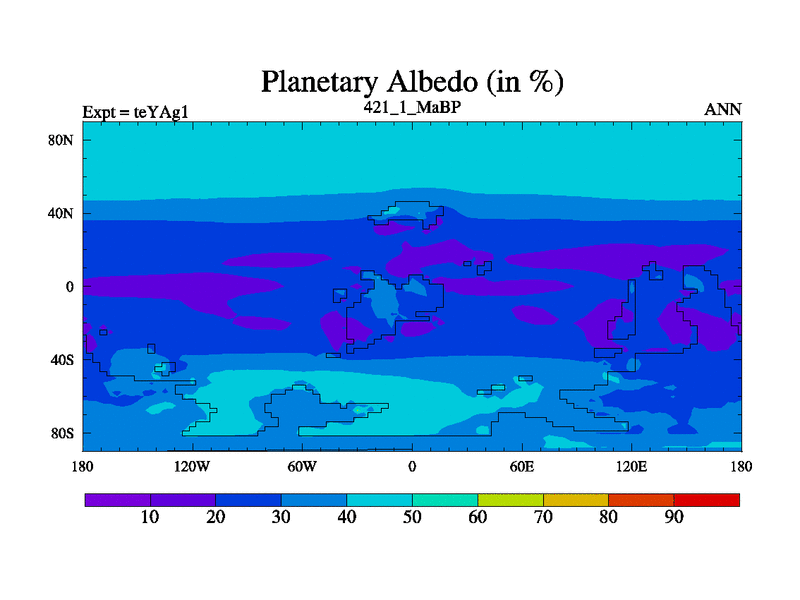 Planetary Albedo (in %)

Expt = teYAg1

421_1_MaBP

ANN

80N
40N
0
40S
80S

180 120W 60W 0 60E 120E 180

10 20 30 40 50 60 70 80 90